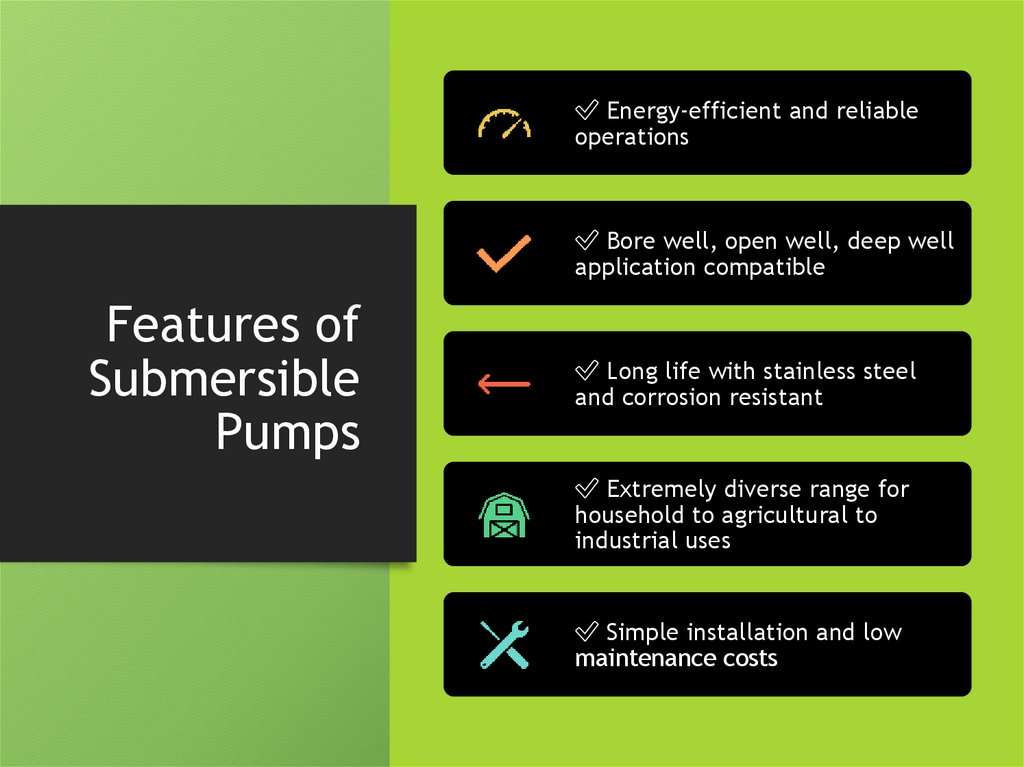 Features of Submersible Pumps

✅ Energy-efficient and reliable operations

✅ Bore well, open well, deep well application compatible

✅ Long life with stainless steel and corrosion resistant

✅ Extremely diverse range for household to agricultural to industrial uses

✅ Simple installation and low maintenance costs